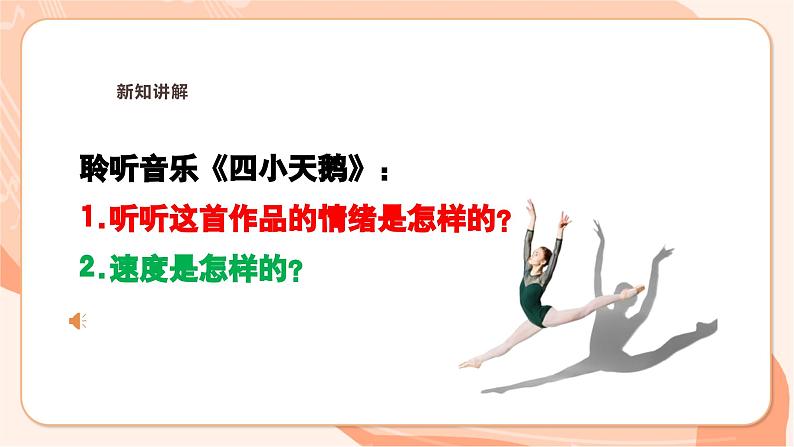 新知讲解

聆听音乐《四小天鹅》：

1.听听这首作品的情绪是怎样的？

2.速度是怎样的？